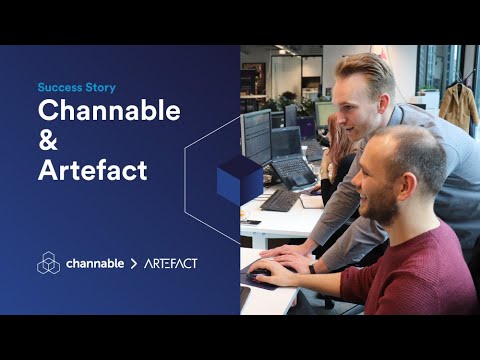 Success Story
Channable & Artefact

channable > ARTEFACT